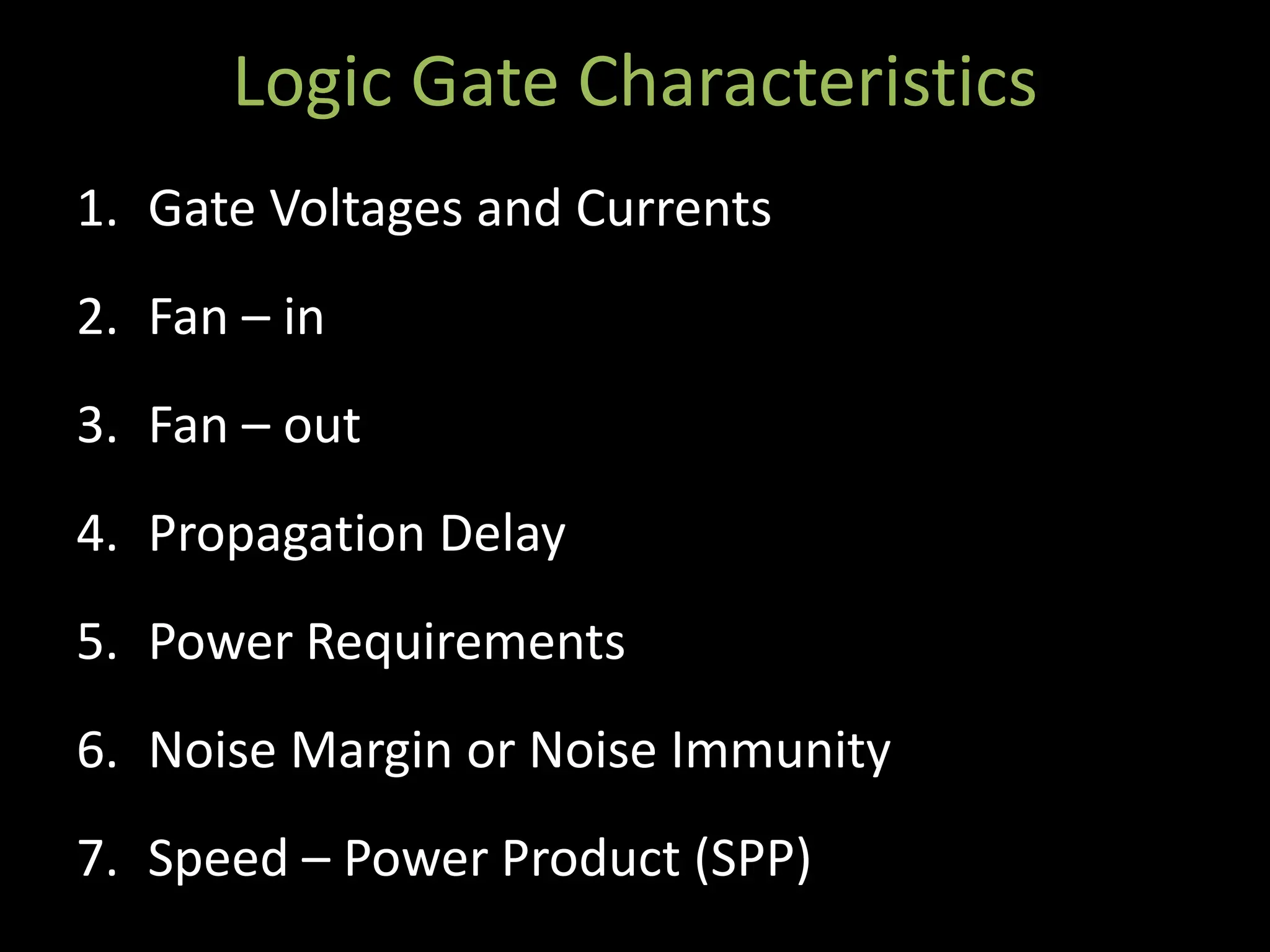 Logic Gate Characteristics

1. Gate Voltages and Currents

2. Fan – in

3. Fan – out

4. Propagation Delay

5. Power Requirements

6. Noise Margin or Noise Immunity

7. Speed – Power Product (SPP)